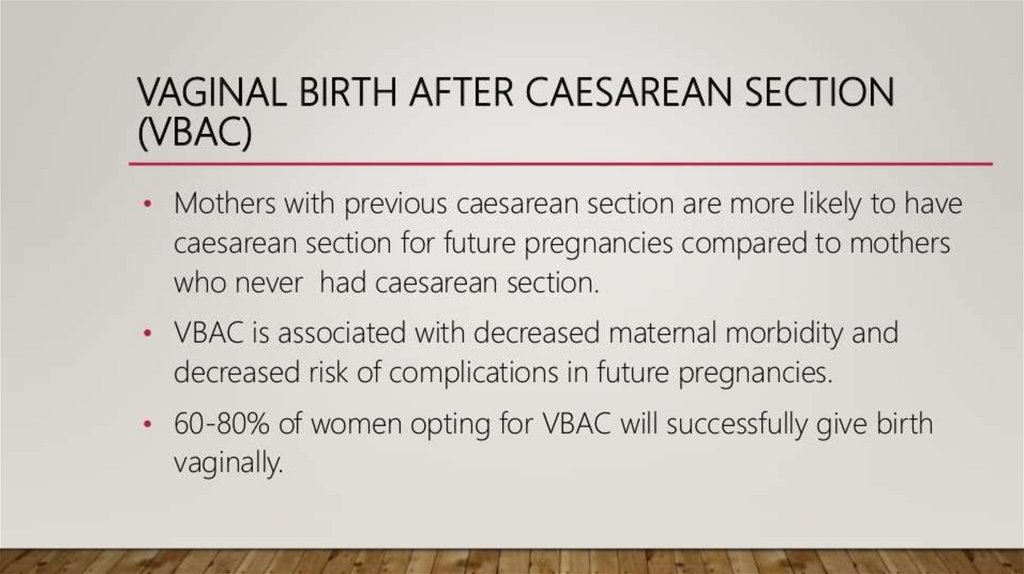 VAGINAL BIRTH AFTER CAESAREAN SECTION (VBAC)

• Mothers with previous caesarean section are more likely to have caesarean section for future pregnancies compared to mothers who never  had caesarean section.

• VBAC is associated with decreased maternal morbidity and decreased risk of complications in future pregnancies.

• 60-80% of women opting for VBAC will successfully give birth vaginally.